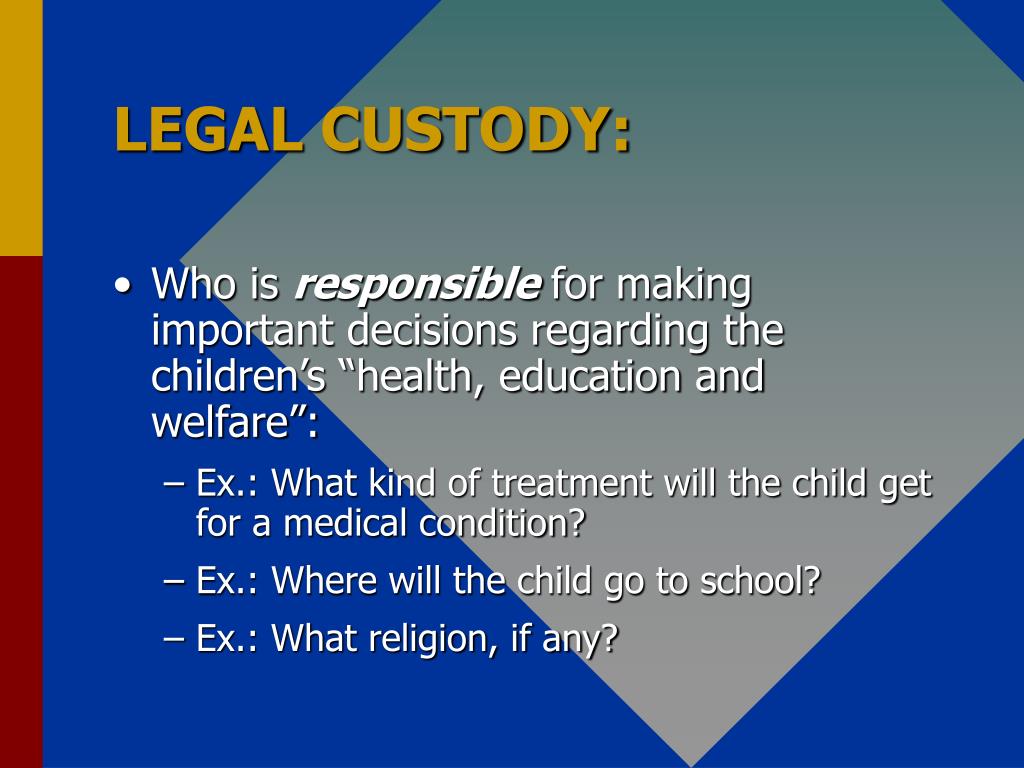 LEGAL CUSTODY:

• Who is responsible for making important decisions regarding the children’s “health, education and welfare”:

– Ex.: What kind of treatment will the child get for a medical condition?

– Ex.: Where will the child go to school?

– Ex.: What religion, if any?